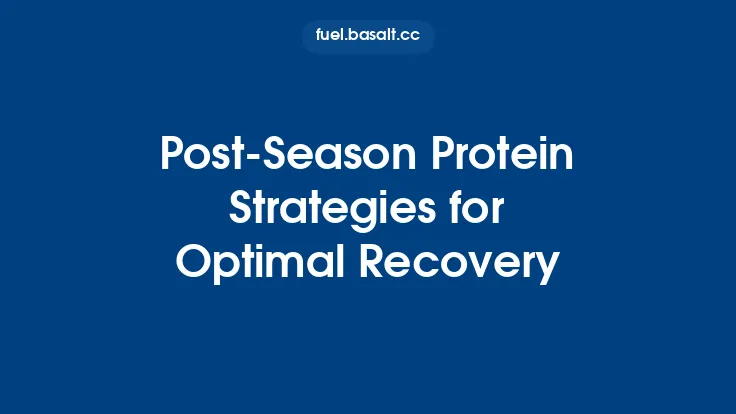 fuel.basalt.cc

Post-Season Protein Strategies for Optimal Recovery